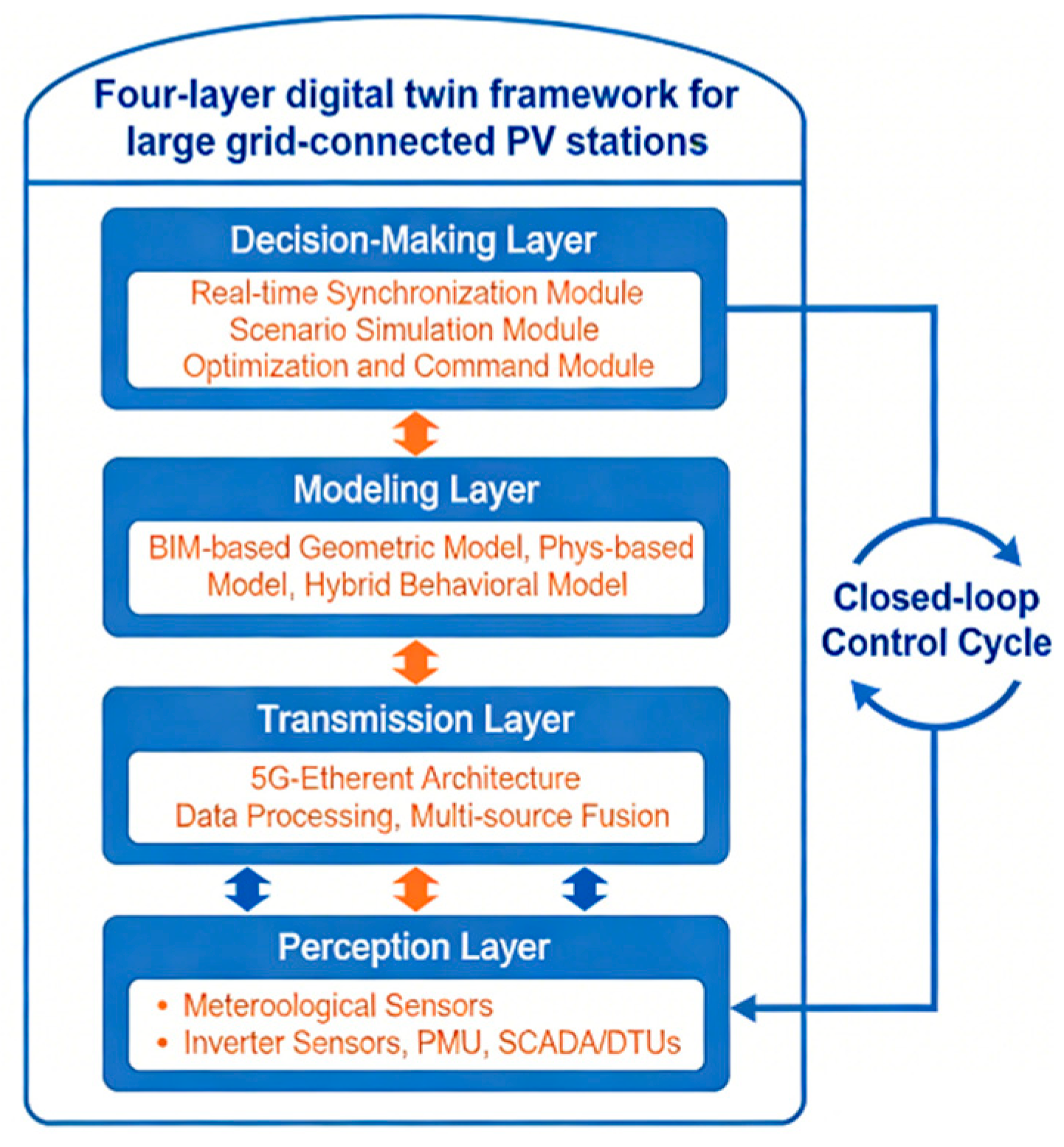 Four-layer digital twin framework for large grid-connected PV stations

Decision-Making Layer

Real-time Synchronization Module
Scenario Simulation Module
Optimization and Command Module

Modeling Layer

BIM-based Geometric Model, Phys-based Model, Hybrid Behavioral Model

Transmission Layer

5G-Etherent Architecture
Data Processing, Multi-source Fusion

Perception Layer

• Meteroological Sensors
• Inverter Sensors, PMU, SCADA/DTUs

Closed-loop Control Cycle